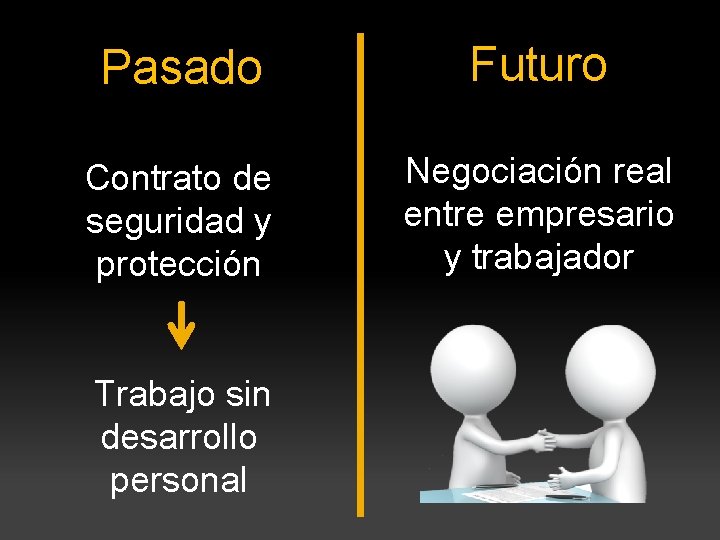 Pasado

Contrato de seguridad y protección

Trabajo sin desarrollo personal

Futuro

Negociación real entre empresario y trabajador